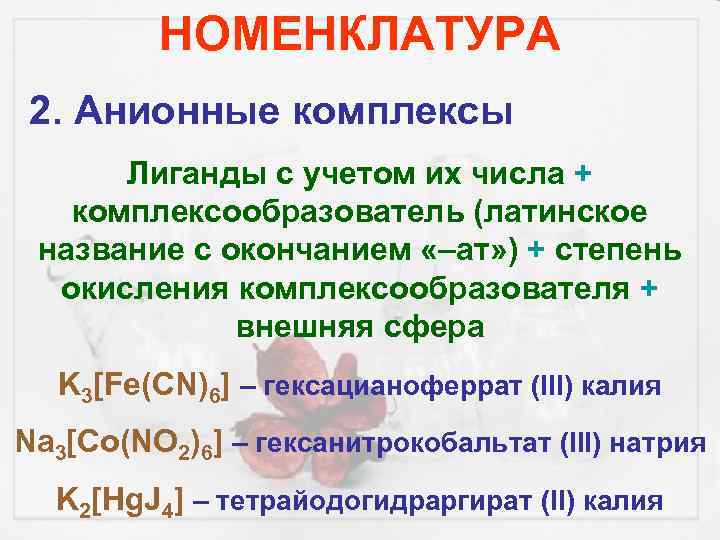 НОМЕНКЛАТУРА

2. Анионные комплексы

Лиганды с учетом их числа + комплексообразователь (латинское название с окончанием «–ат») + степень окисления комплексообразователя + внешняя сфера

$K_3[Fe(CN)_6]$ – гексацианоферрат (III) калия

$Na_3[Co(NO_2)_6]$ – гексанитрокобальтат (III) натрия

$K_2[HgJ_4]$ – тетрайодогидраргират (II) калия